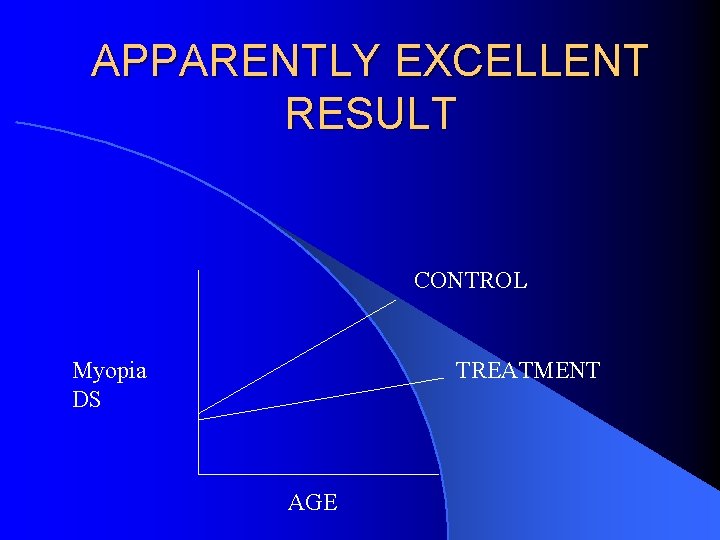 APPARENTLY EXCELLENT RESULT

CONTROL

Myopia
DS

TREATMENT

AGE